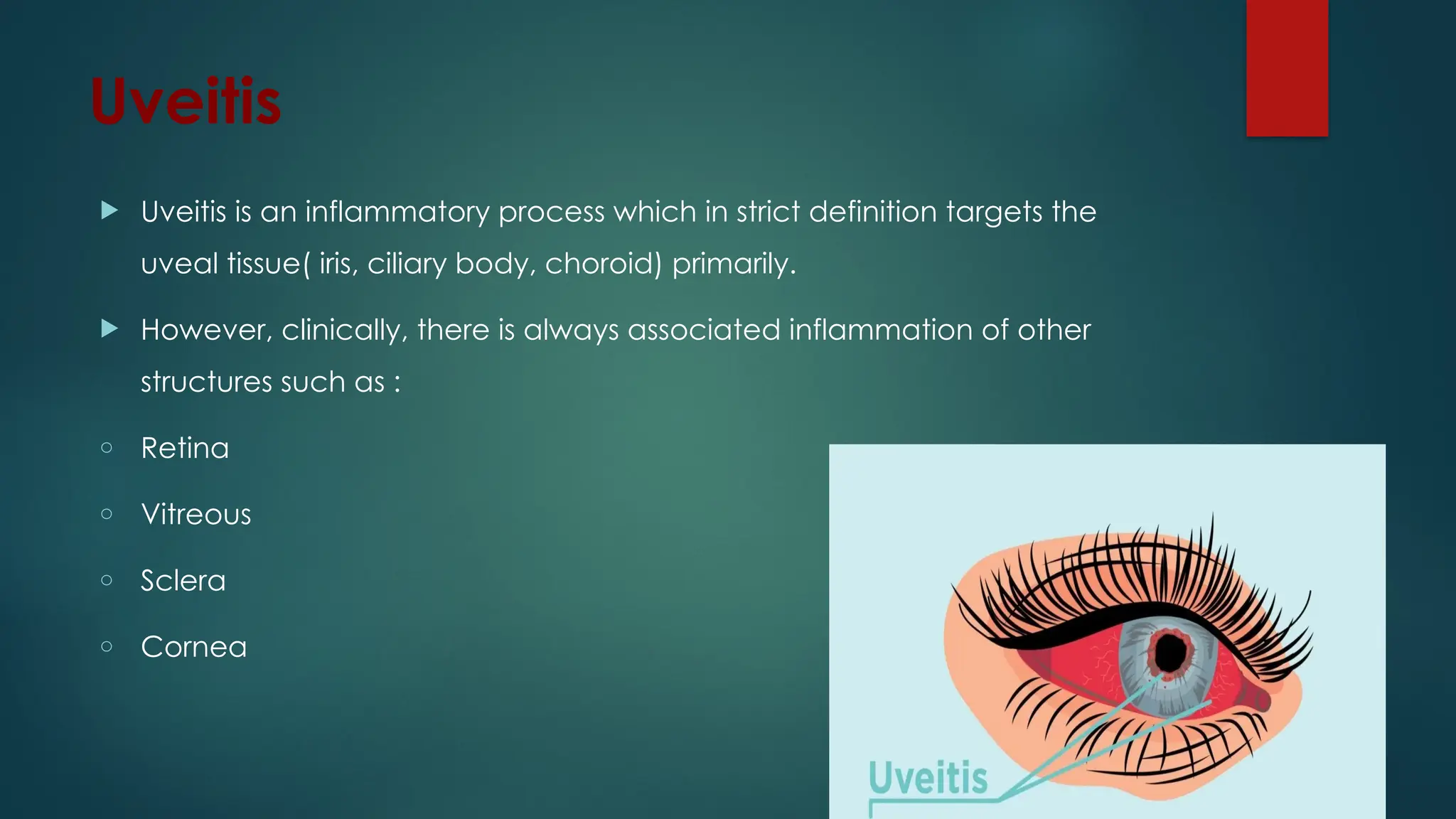 Uveitis

Uveitis is an inflammatory process which in strict definition targets the uveal tissue( iris, ciliary body, choroid) primarily.

However, clinically, there is always associated inflammation of other structures such as :

Retina

Vitreous

Sclera

Cornea

Uveitis